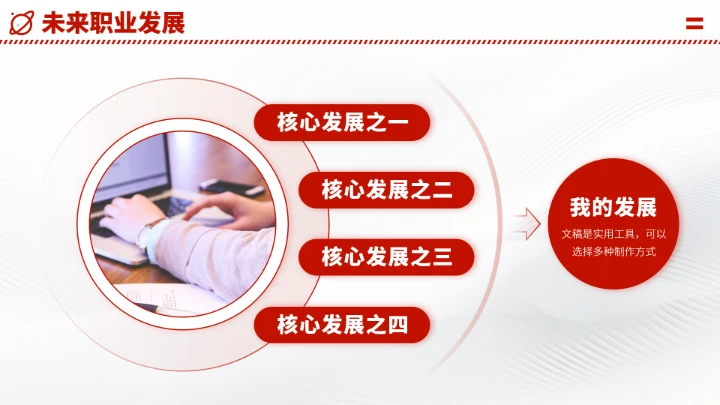 未来职业发展

核心发展之一

核心发展之二

核心发展之三

核心发展之四

我的发展

文稿是实用工具，可以选择多种制作方式